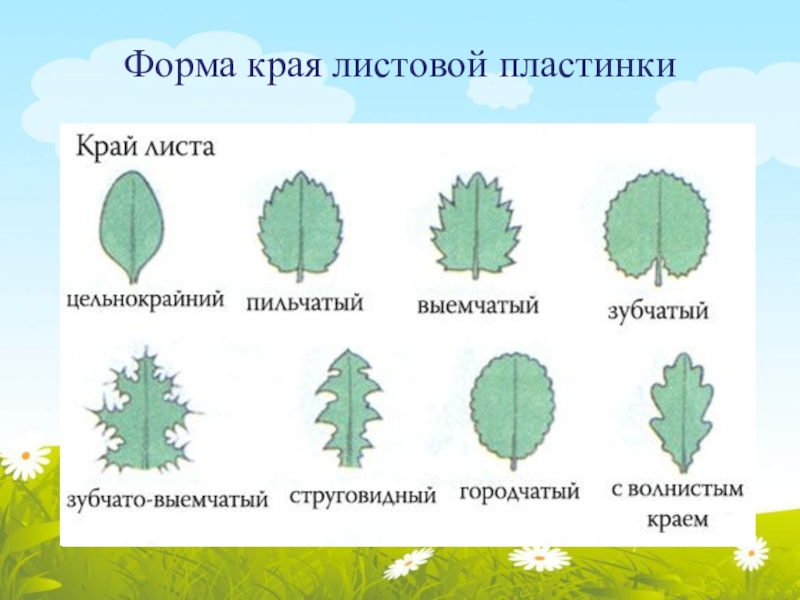 Форма края листовой пластинки

Край листа

цельнокрайний

пильчатый

выемчатый

зубчатый

зубчато-выемчатый

струговидный

городчатый

с волнистым краем